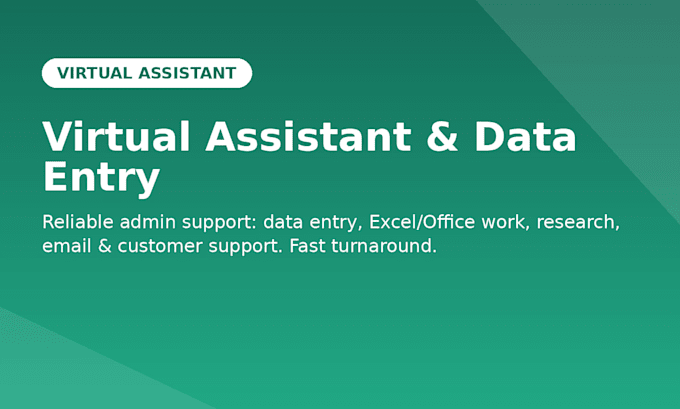 VIRTUAL ASSISTANT

Virtual Assistant & Data Entry

Reliable admin support: data entry, Excel/Office work, research, email & customer support. Fast turnaround.